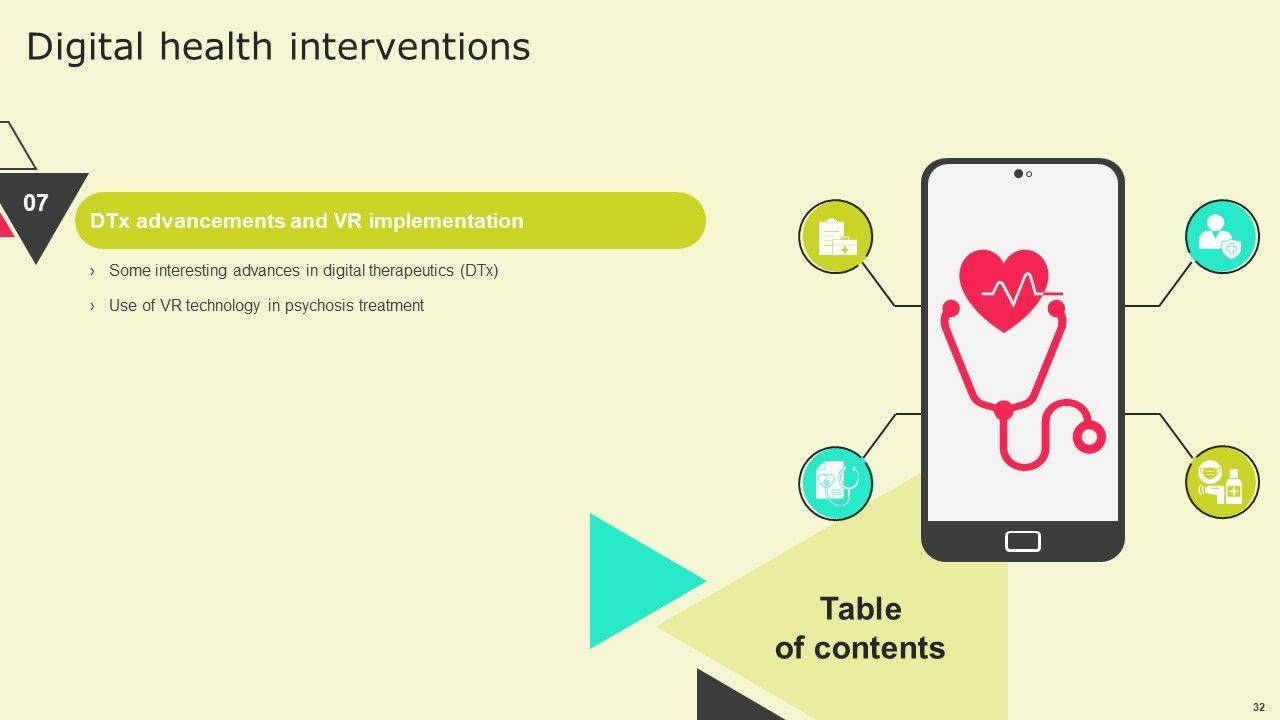 Digital health interventions

07

DTx advancements and VR implementation

› Some interesting advances in digital therapeutics (DTx)

› Use of VR technology in psychosis treatment

Table of contents

32